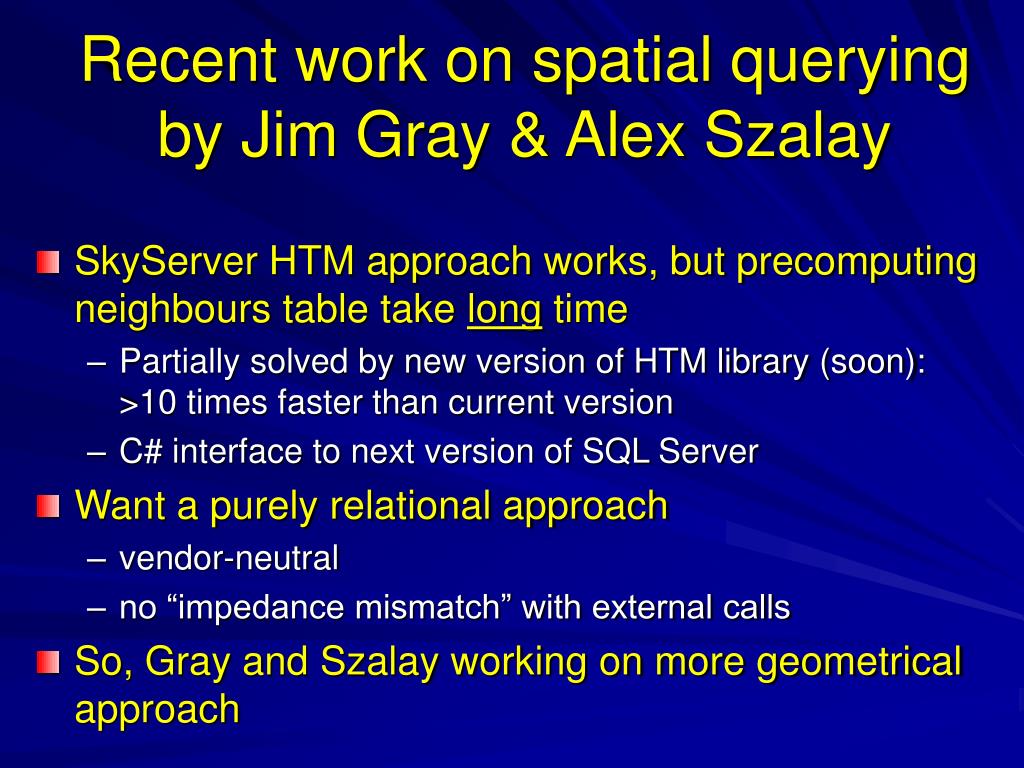 Recent work on spatial querying by Jim Gray & Alex Szalay

SkyServer HTM approach works, but precomputing neighbours table take long time

– Partially solved by new version of HTM library (soon): >10 times faster than current version

– C# interface to next version of SQL Server

Want a purely relational approach

– vendor-neutral

– no “impedance mismatch” with external calls

So, Gray and Szalay working on more geometrical approach